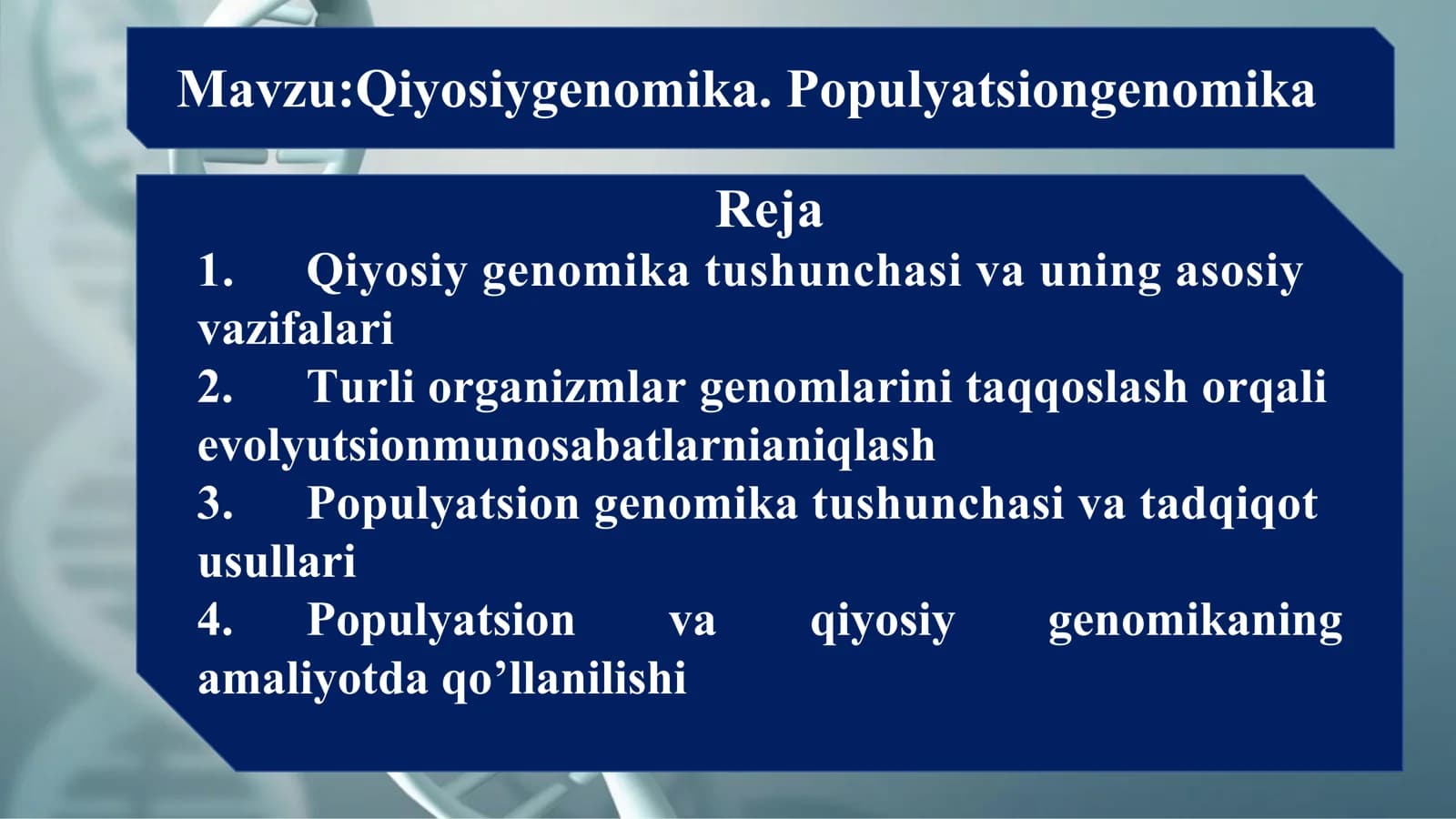 Mavzu:Qiyosiygenomika. Populyatsiongenomika

Reja

1. Qiyosiy genomika tushunchasi va uning asosiy vazifalari

2. Turli organizmlar genomlarini taqqoslash orqali evolyutsionmunosabatlarnianiqlash

3. Populyatsion genomika tushunchasi va tadqiqot usullari

4. Populyatsion va qiyosiy genomikaning amaliyotda qo’llanilishi